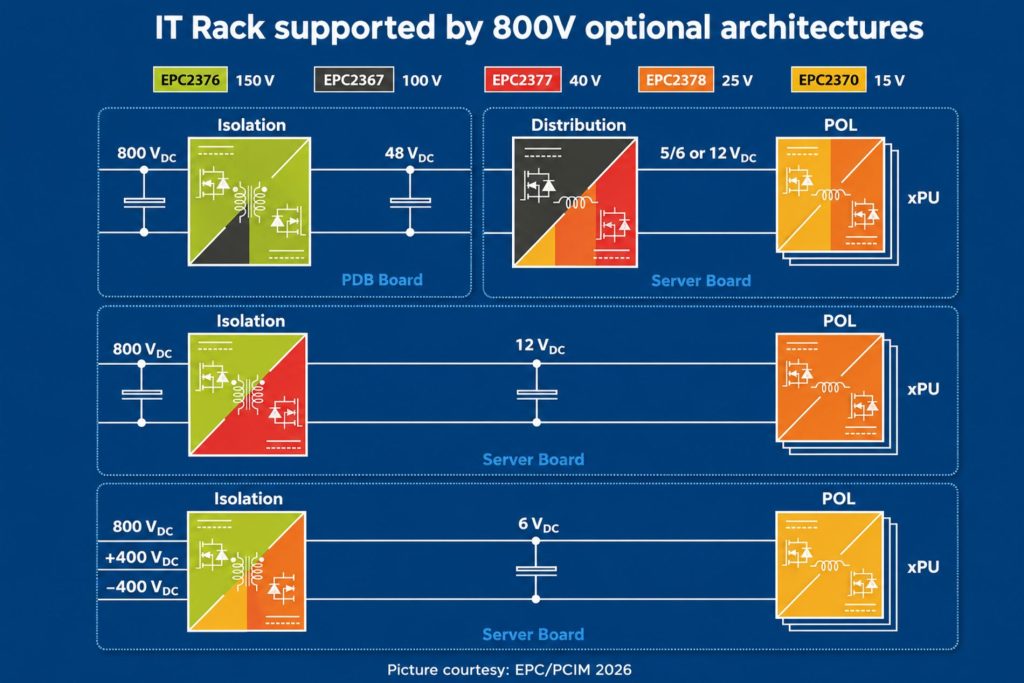 IT Rack supported by 800V optional architectures

EPC2376 150 V EPC2367 100 V EPC2377 40 V EPC2378 25 V EPC2370 15 V

Isolation
800 $V_{DC}$
48 $V_{DC}$
PDB Board

Distribution
5/6 or 12 $V_{DC}$
POL
xPU
Server Board

Isolation
800 $V_{DC}$
12 $V_{DC}$
POL
xPU
Server Board

Isolation
800 $V_{DC}$
+400 $V_{DC}$
−400 $V_{DC}$
6 $V_{DC}$
POL
xPU
Server Board

Picture courtesy: EPC/PCIM 2026